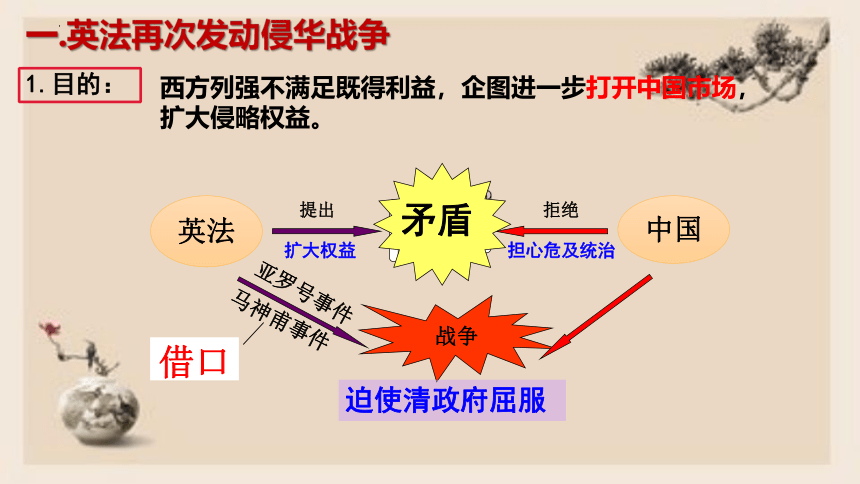 一.英法再次发动侵华战争

1. 目的：

西方列强不满足既得利益，企图进一步打开中国市场，扩大侵略权益。

英法

提出

扩大权益

矛盾

拒绝

担心危及统治

中国

亚罗号事件

马神甫事件

借口

战争

迫使清政府屈服